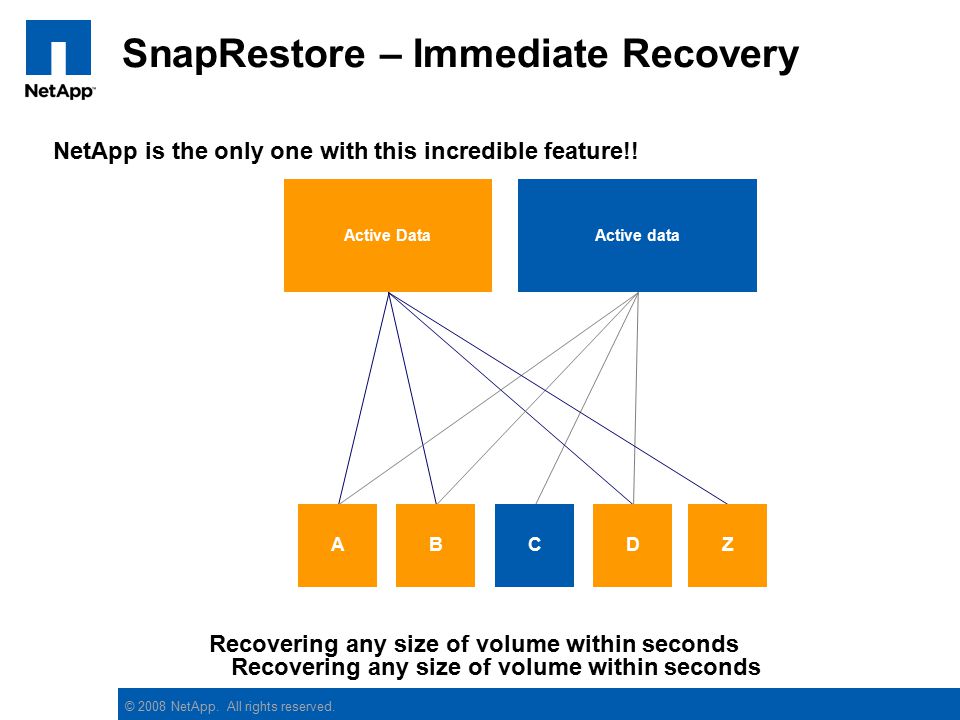 NetApp

SnapRestore – Immediate Recovery

NetApp is the only one with this incredible feature!!

Active Data

Active data

A

B

C

D

Z

Recovering any size of volume within seconds
Recovering any size of volume within seconds

© 2008 NetApp. All rights reserved.